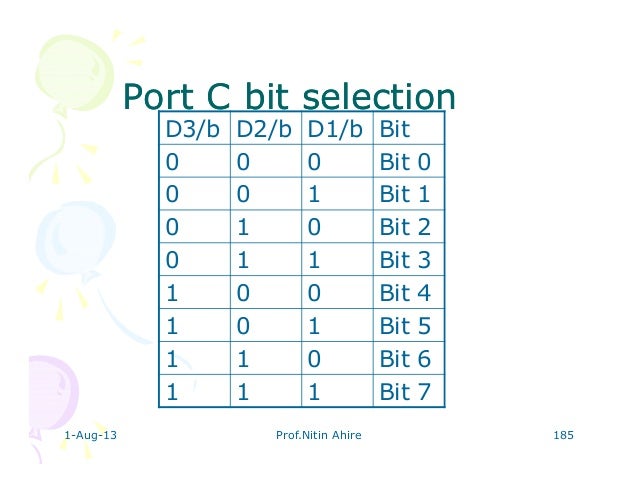 Port C bit selection

| D3/b | D2/b | D1/b | Bit |
|---|---|---|---|
| 0 | 0 | 0 | Bit 0 |
| 0 | 0 | 1 | Bit 1 |
| 0 | 1 | 0 | Bit 2 |
| 0 | 1 | 1 | Bit 3 |
| 1 | 0 | 0 | Bit 4 |
| 1 | 0 | 1 | Bit 5 |
| 1 | 1 | 0 | Bit 6 |
| 1 | 1 | 1 | Bit 7 |

1-Aug-13 Prof.Nitin Ahire 185